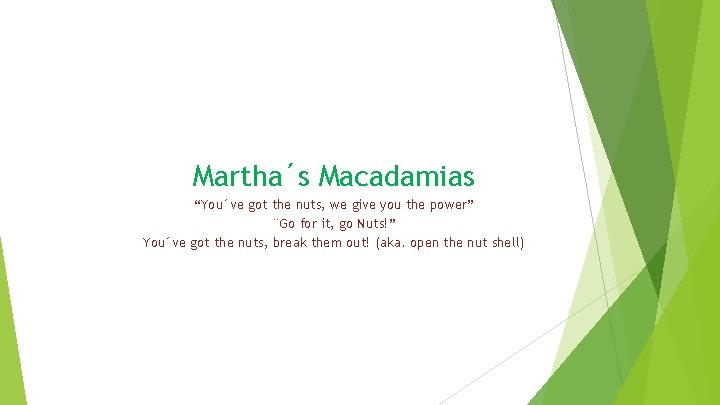 Martha´s Macadamias

“You´ve got the nuts, we give you the power”

¨Go for it, go Nuts!”

You´ve got the nuts, break them out! (aka. open the nut shell)